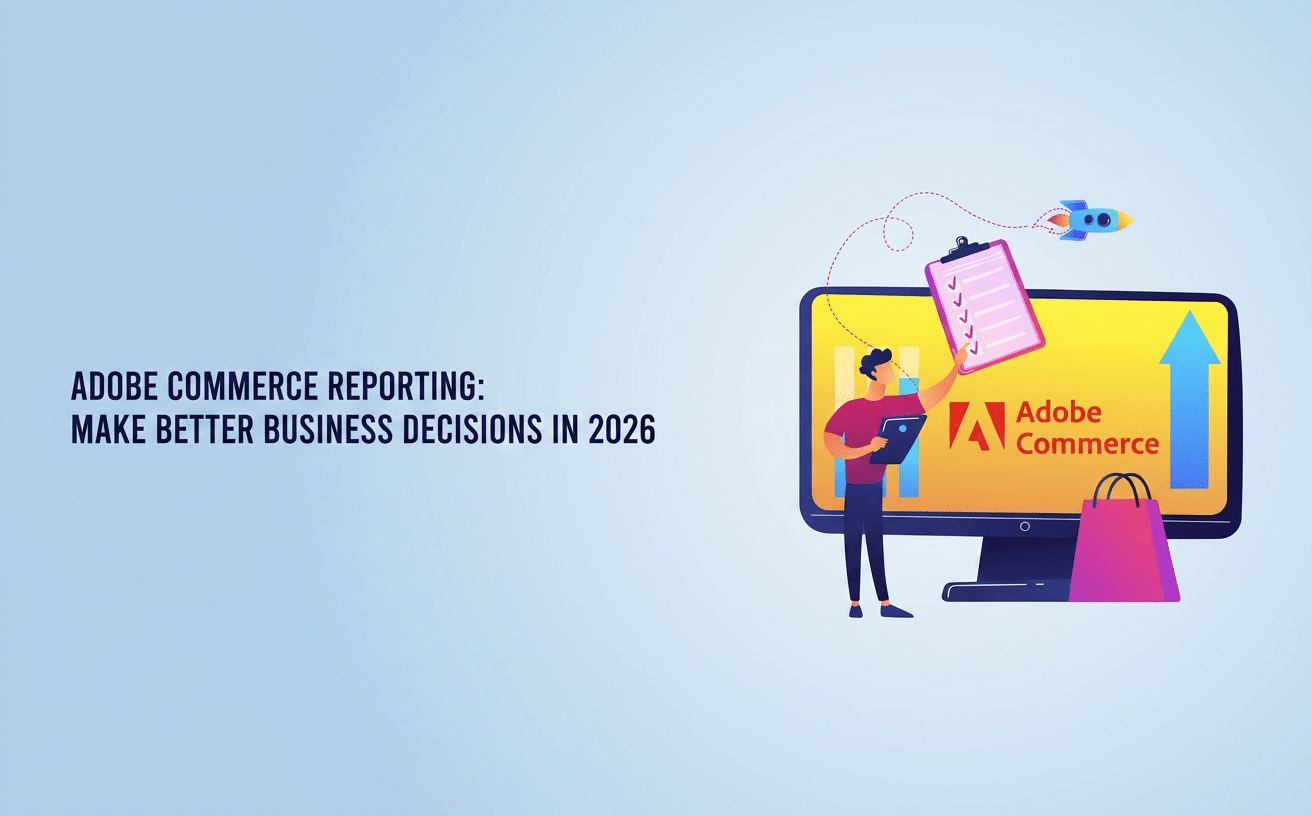 ADOBE COMMERCE REPORTING:
MAKE BETTER BUSINESS DECISIONS IN 2026

Adobe
Commerce